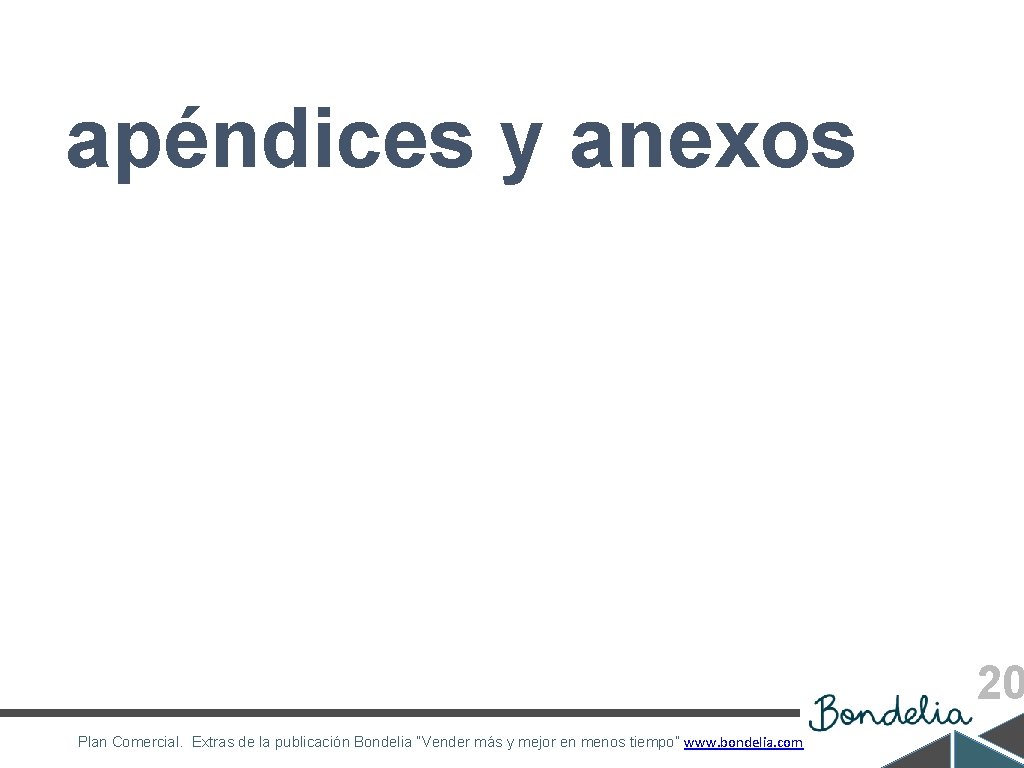 apéndices y anexos

20

Bondelia

Plan Comercial. Extras de la publicación Bondelia "Vender más y mejor en menos tiempo" www.bondelia.com